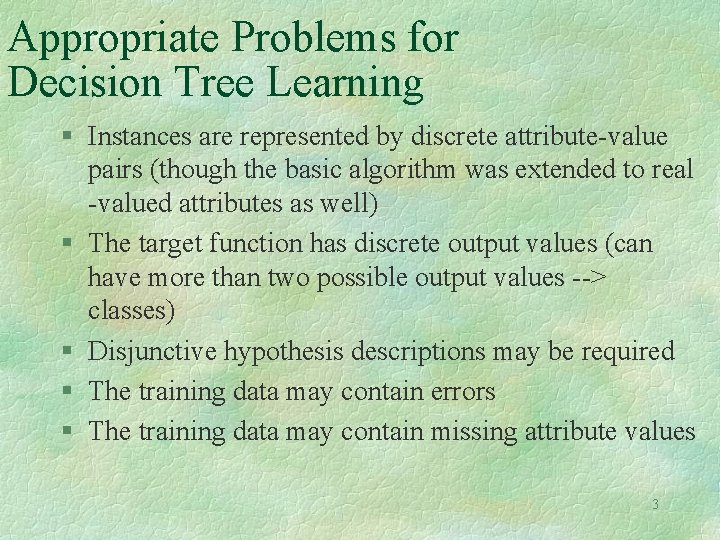 Appropriate Problems for Decision Tree Learning

§ Instances are represented by discrete attribute-value pairs (though the basic algorithm was extended to real -valued attributes as well)

§ The target function has discrete output values (can have more than two possible output values --> classes)

§ Disjunctive hypothesis descriptions may be required

§ The training data may contain errors

§ The training data may contain missing attribute values

3